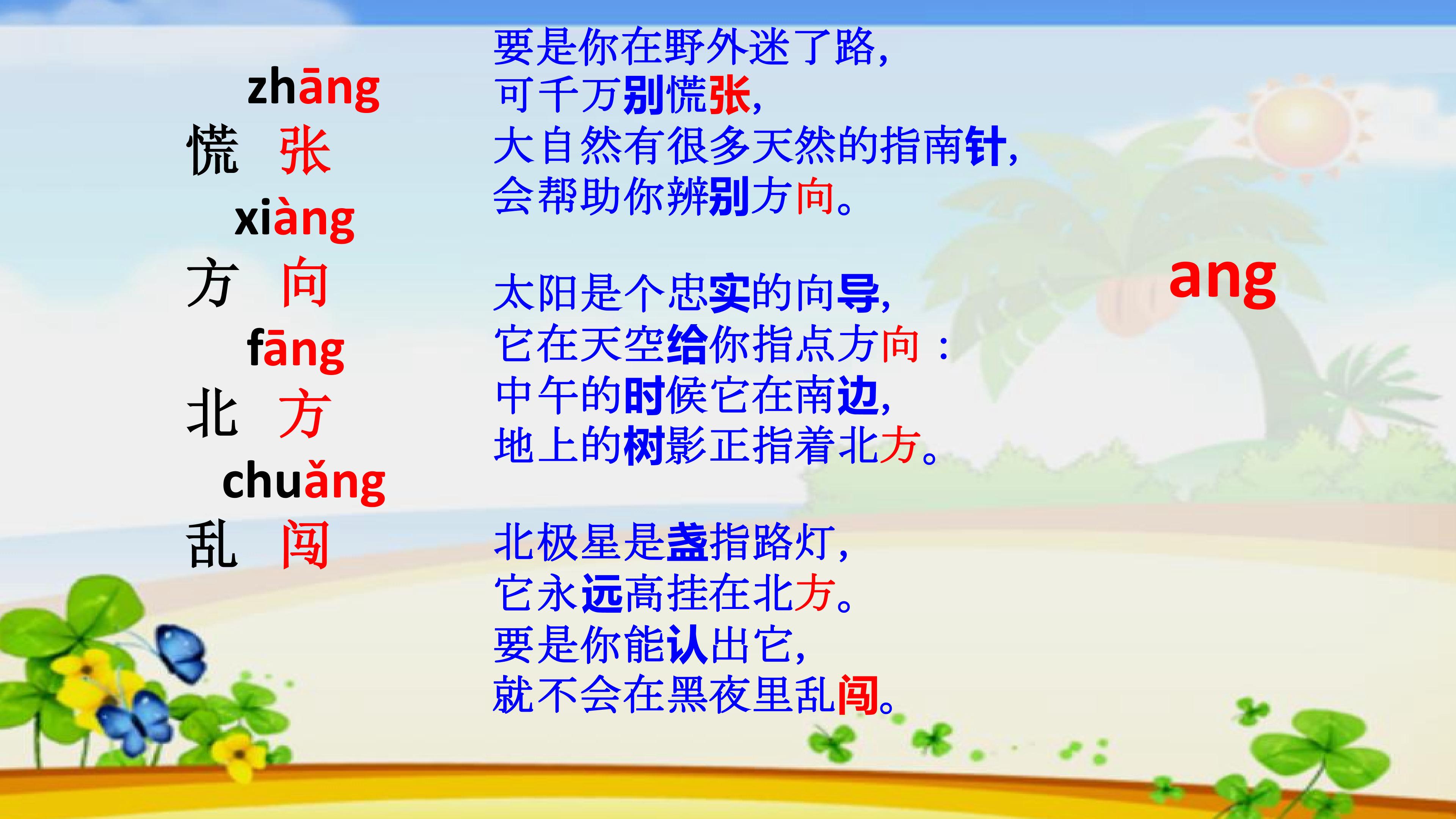 zhāng
慌 张
xiàng
方 向
fāng
北 方
chuǎng
乱 闯

要是你在野外迷了路，
可千万别慌张，
大自然有很多天然的指南针，
会帮助你辨别方向。

太阳是个忠实的向导，
它在天空给你指点方向：
中午的时候它在南边，
地上的树影正指着北方。

北极星是盏指路灯，
它永远高挂在北方。
要是你能认出它，
就不会在黑夜里乱闯。

ang